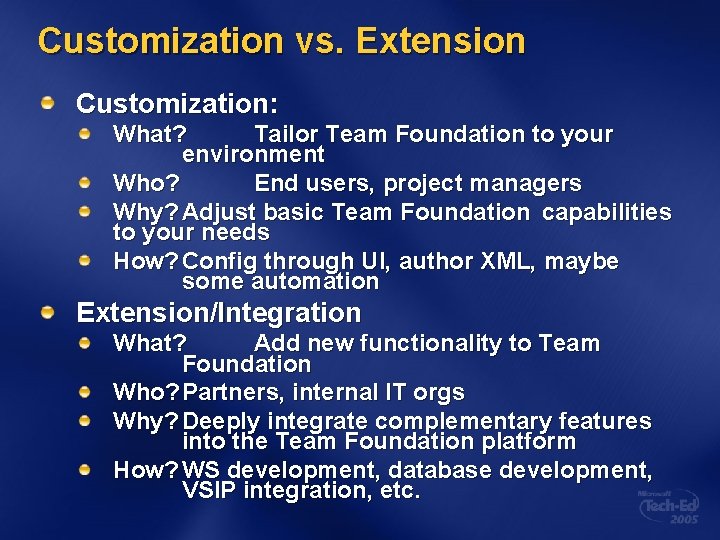 Customization vs. Extension

Customization:

What? Tailor Team Foundation to your environment

Who? End users, project managers

Why? Adjust basic Team Foundation capabilities to your needs

How? Config through UI, author XML, maybe some automation

Extension/Integration

What? Add new functionality to Team Foundation

Who? Partners, internal IT orgs

Why? Deeply integrate complementary features into the Team Foundation platform

How? WS development, database development, VSIP integration, etc.

Microsoft Tech·Ed 2005